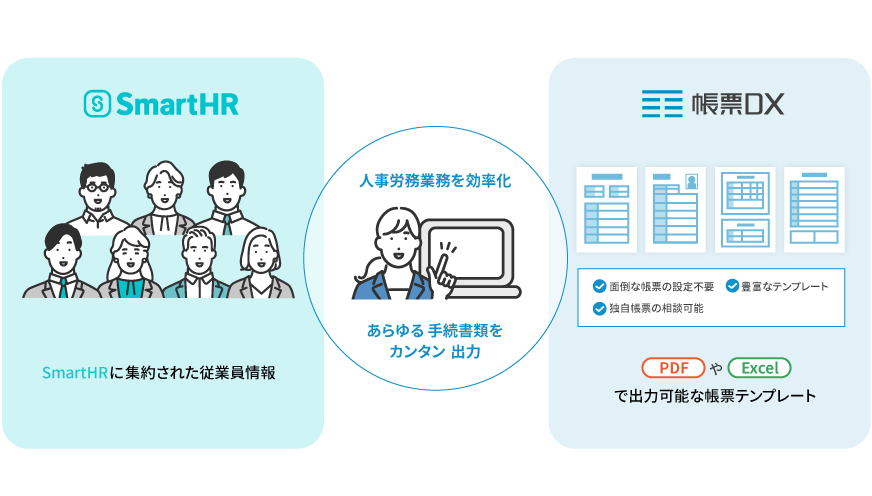 SmartHR

SmartHRに集約された従業員情報

人事労務業務を効率化

あらゆる 手続書類を カンタン 出力

帳票DX

面倒な帳票の設定不要
豊富なテンプレート
独自帳票の相談可能

PDF や Excel
で出力可能な帳票テンプレート